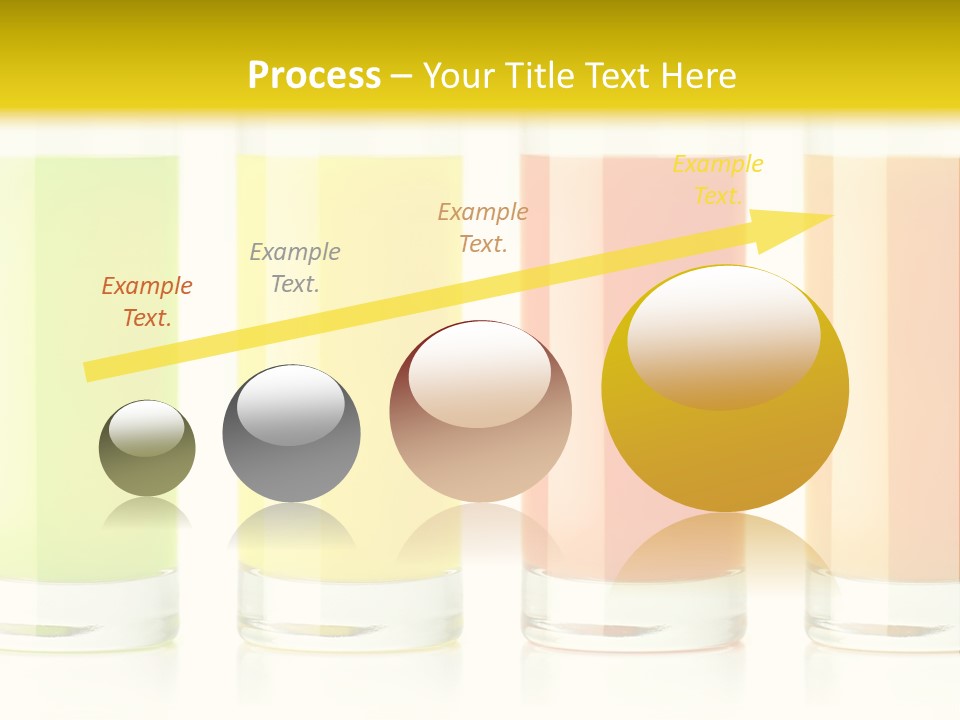 Process – Your Title Text Here

Example Text.

Example Text.

Example Text.

Example Text.